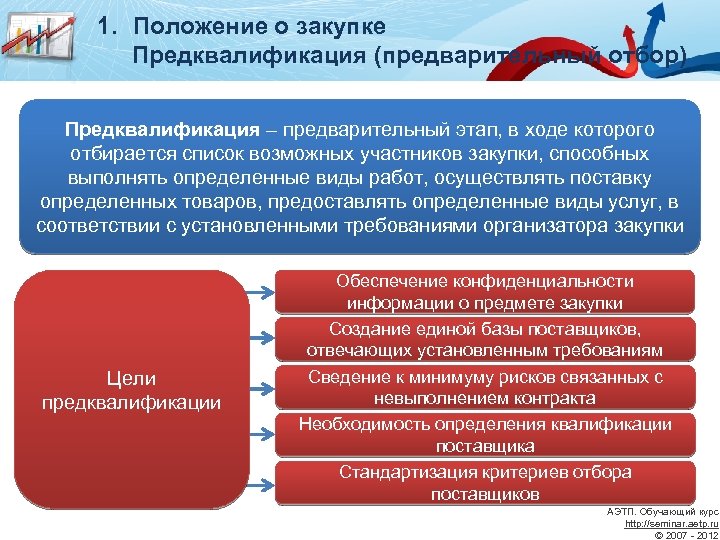 1. Положение о закупке
Предквалификация (предварительный отбор)

Предквалификация – предварительный этап, в ходе которого отбирается список возможных участников закупки, способных выполнять определенные виды работ, осуществлять поставку определенных товаров, предоставлять определенные виды услуг, в соответствии с установленными требованиями организатора закупки

Цели предквалификации

Обеспечение конфиденциальности информации о предмете закупки

Создание единой базы поставщиков, отвечающих установленным требованиям

Сведение к минимуму рисков связанных с невыполнением контракта

Необходимость определения квалификации поставщика

Стандартизация критериев отбора поставщиков

АЭТП. Обучающий курс
http://seminar.aetp.ru
© 2007 - 2012